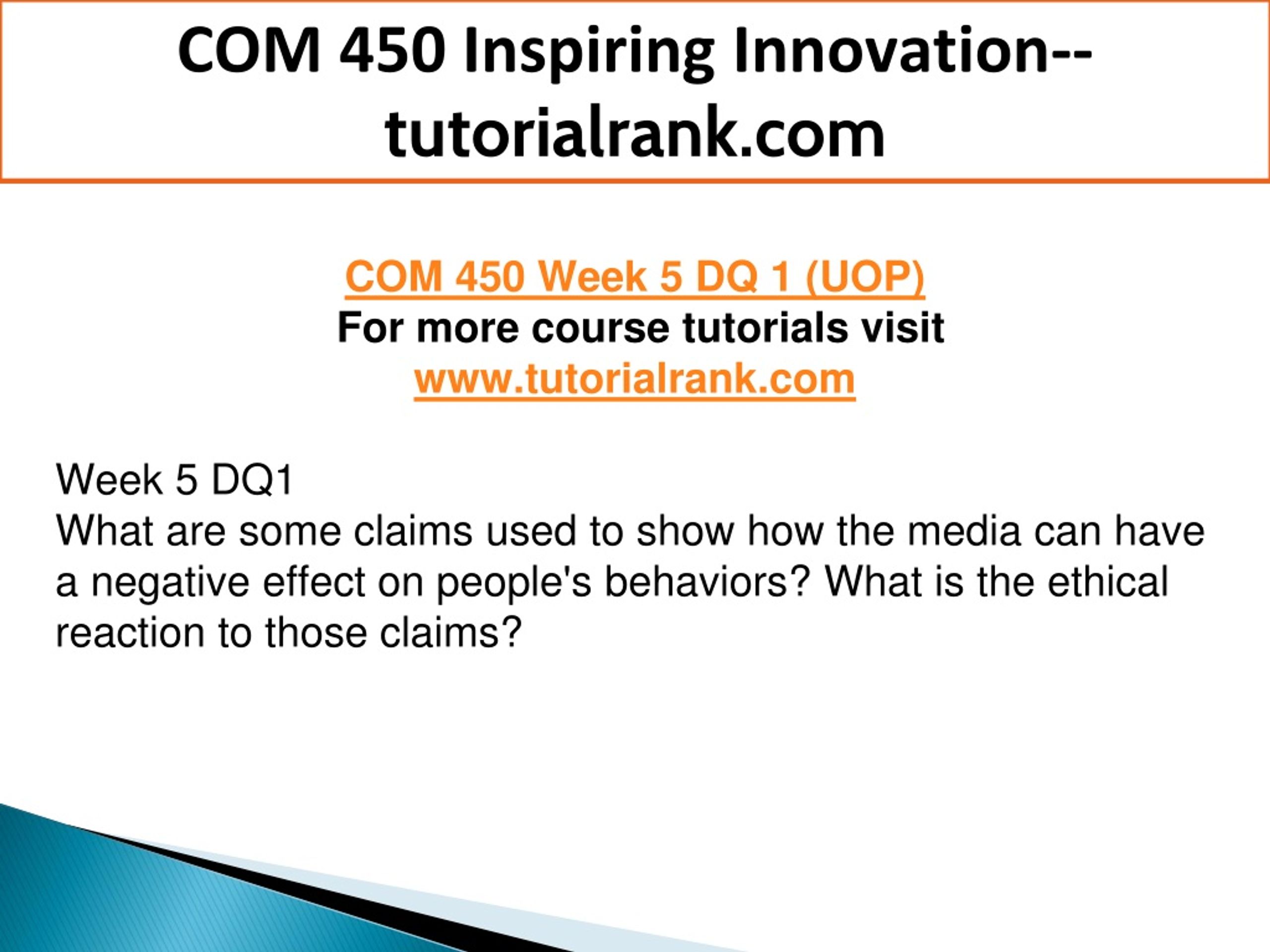 COM 450 Inspiring Innovation--tutorialrank.com

COM 450 Week 5 DQ 1 (UOP)
For more course tutorials visit
www.tutorialrank.com

Week 5 DQ1
What are some claims used to show how the media can have a negative effect on people's behaviors? What is the ethical reaction to those claims?